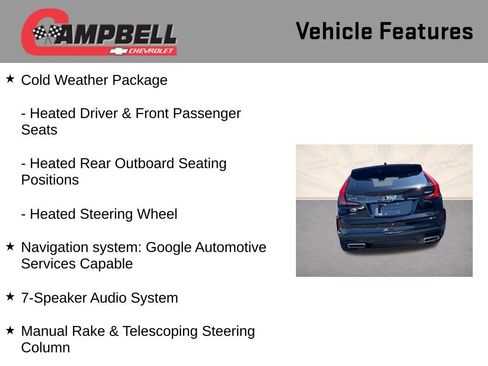 CAMPBELL CHEVROLET

Vehicle Features

★ Cold Weather Package

- Heated Driver & Front Passenger Seats

- Heated Rear Outboard Seating Positions

- Heated Steering Wheel

★ Navigation system: Google Automotive Services Capable

★ 7-Speaker Audio System

★ Manual Rake & Telescoping Steering Column